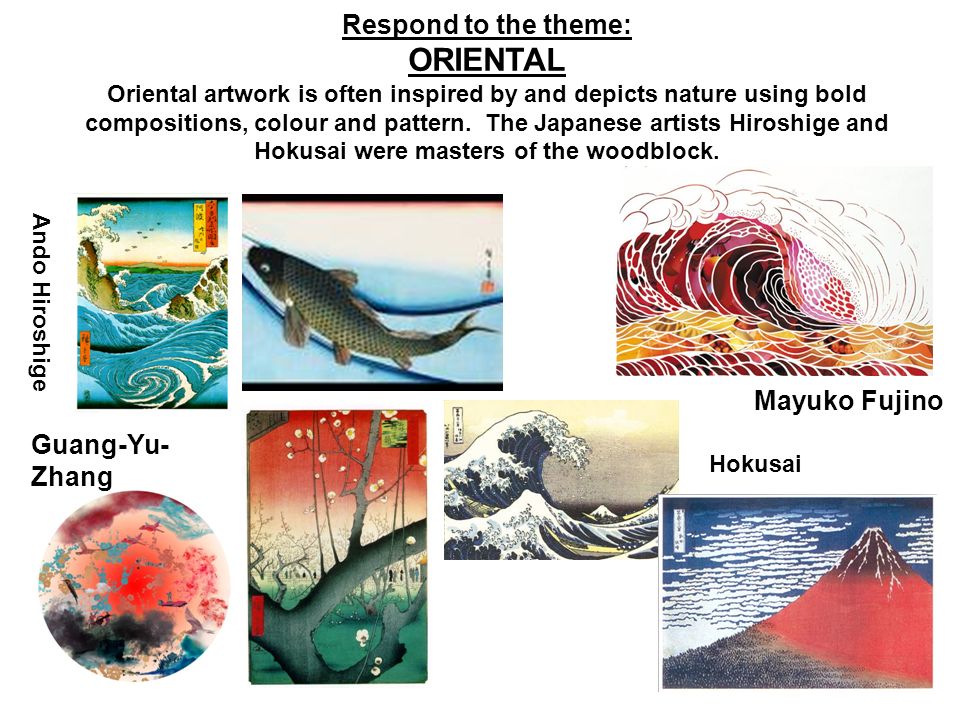 Respond to the theme:
ORIENTAL
Oriental artwork is often inspired by and depicts nature using bold compositions, colour and pattern. The Japanese artists Hiroshige and Hokusai were masters of the woodblock.

Ando Hiroshige

Mayuko Fujino

Guang-Yu-Zhang

Hokusai